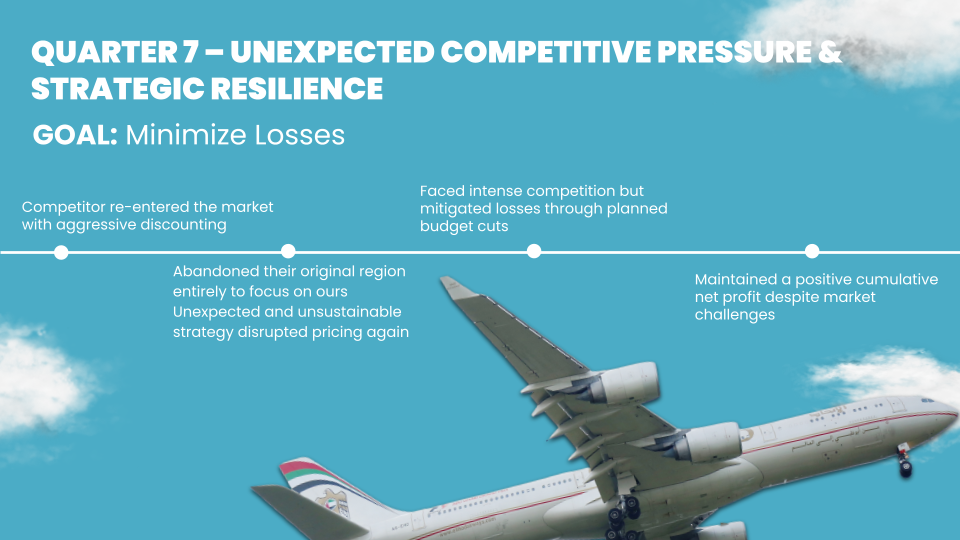 QUARTER 7 – UNEXPECTED COMPETITIVE PRESSURE & STRATEGIC RESILIENCE

GOAL: Minimize Losses

Competitor re-entered the market with aggressive discounting

Abandoned their original region entirely to focus on ours Unexpected and unsustainable strategy disrupted pricing again

Faced intense competition but mitigated losses through planned budget cuts

Maintained a positive cumulative net profit despite market challenges